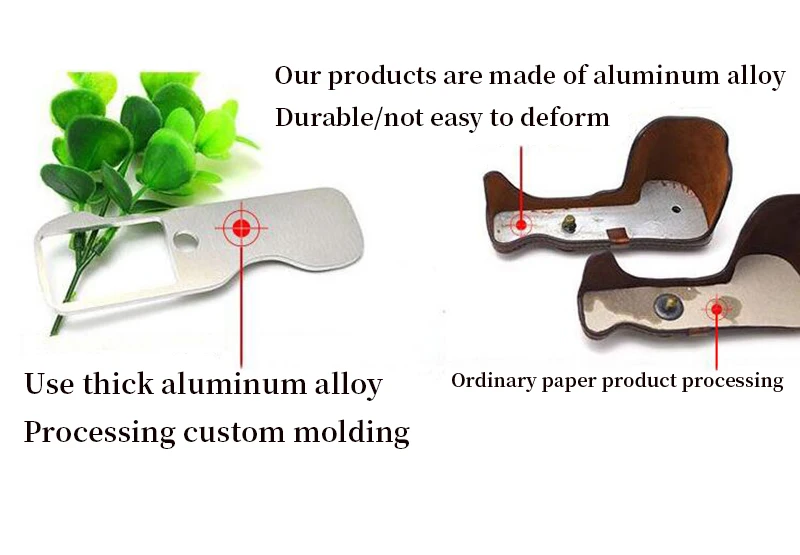 Our products are made of aluminum alloy
Durable/not easy to deform

Use thick aluminum alloy
Processing custom molding

Ordinary paper product processing